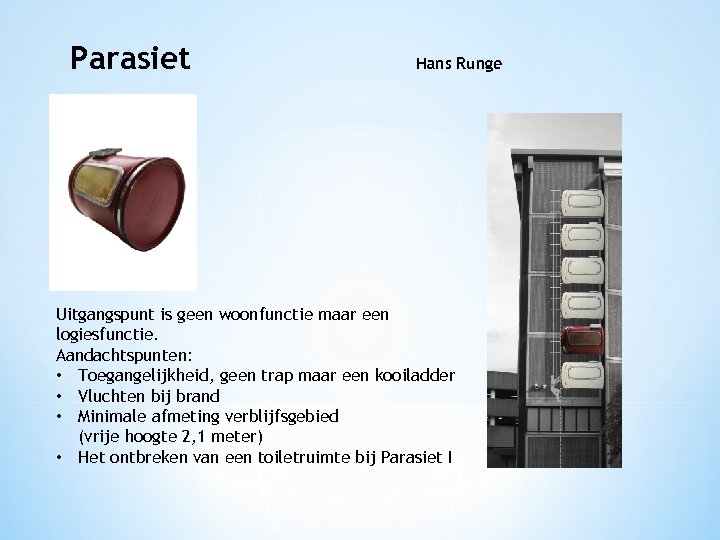 Parasiet

Hans Runge

Uitgangspunt is geen woonfunctie maar een logiesfunctie.
Aandachtspunten:
• Toegangelijkheid, geen trap maar een kooiladder
• Vluchten bij brand
• Minimale afmeting verblijfsgebied (vrije hoogte 2,1 meter)
• Het ontbreken van een toiletruimte bij Parasiet I